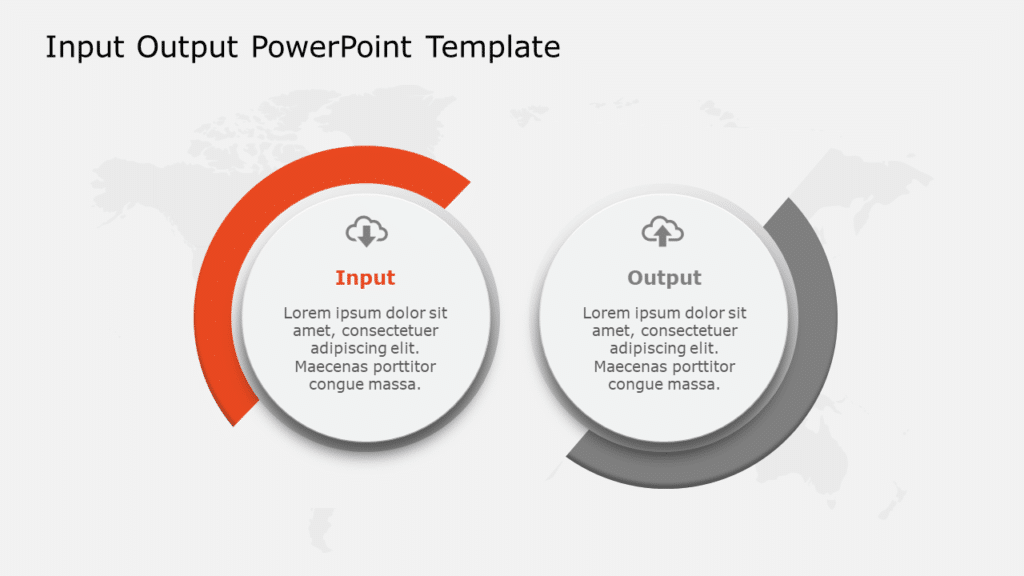 Input Output PowerPoint Template

Input

Lorem ipsum dolor sit amet, consectetuer adipiscing elit. Maecenas porttitor congue massa.

Output

Lorem ipsum dolor sit amet, consectetuer adipiscing elit. Maecenas porttitor congue massa.